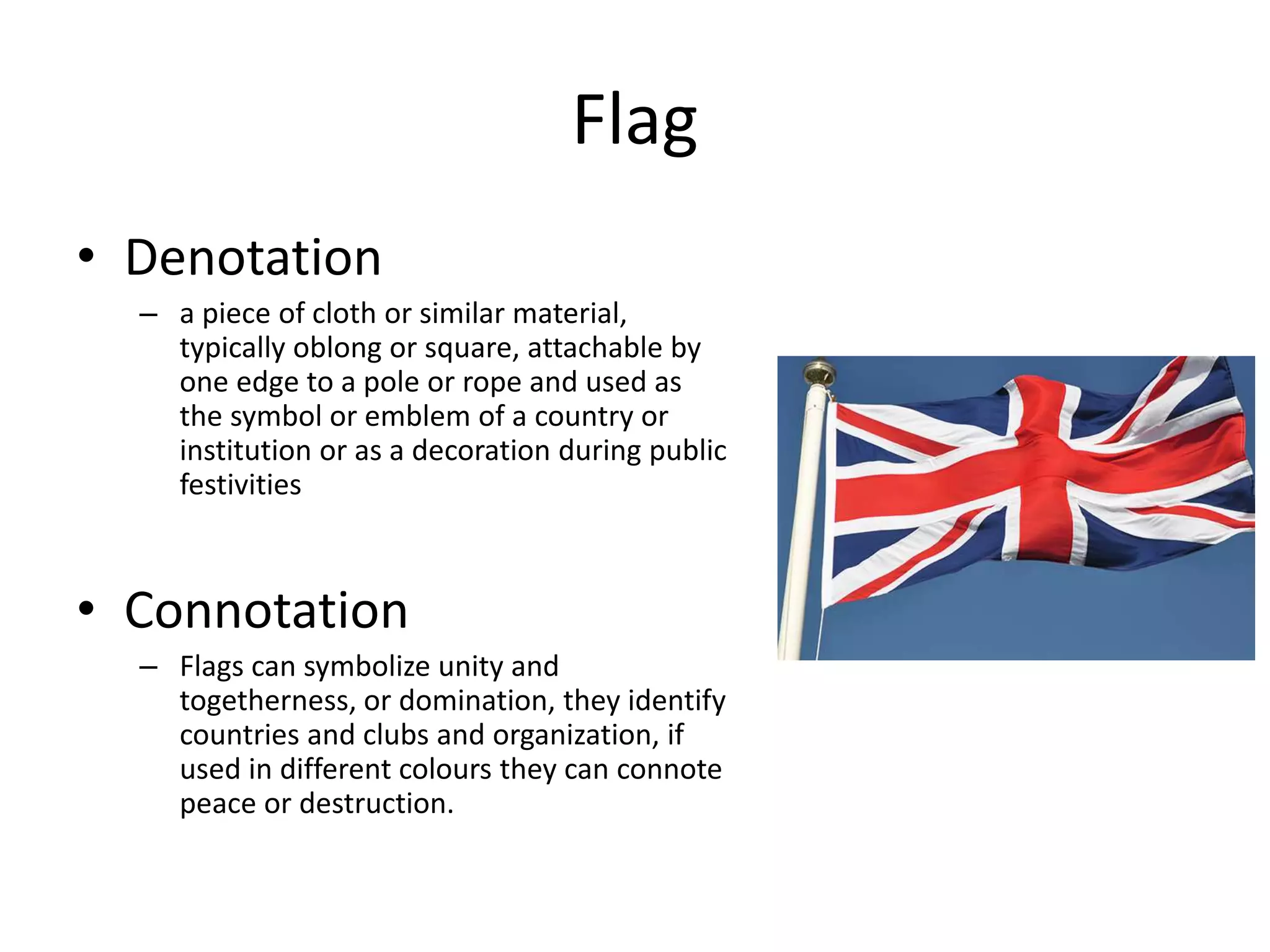 Flag

• Denotation
– a piece of cloth or similar material, typically oblong or square, attachable by one edge to a pole or rope and used as the symbol or emblem of a country or institution or as a decoration during public festivities

• Connotation
– Flags can symbolize unity and togetherness, or domination, they identify countries and clubs and organization, if used in different colours they can connote peace or destruction.